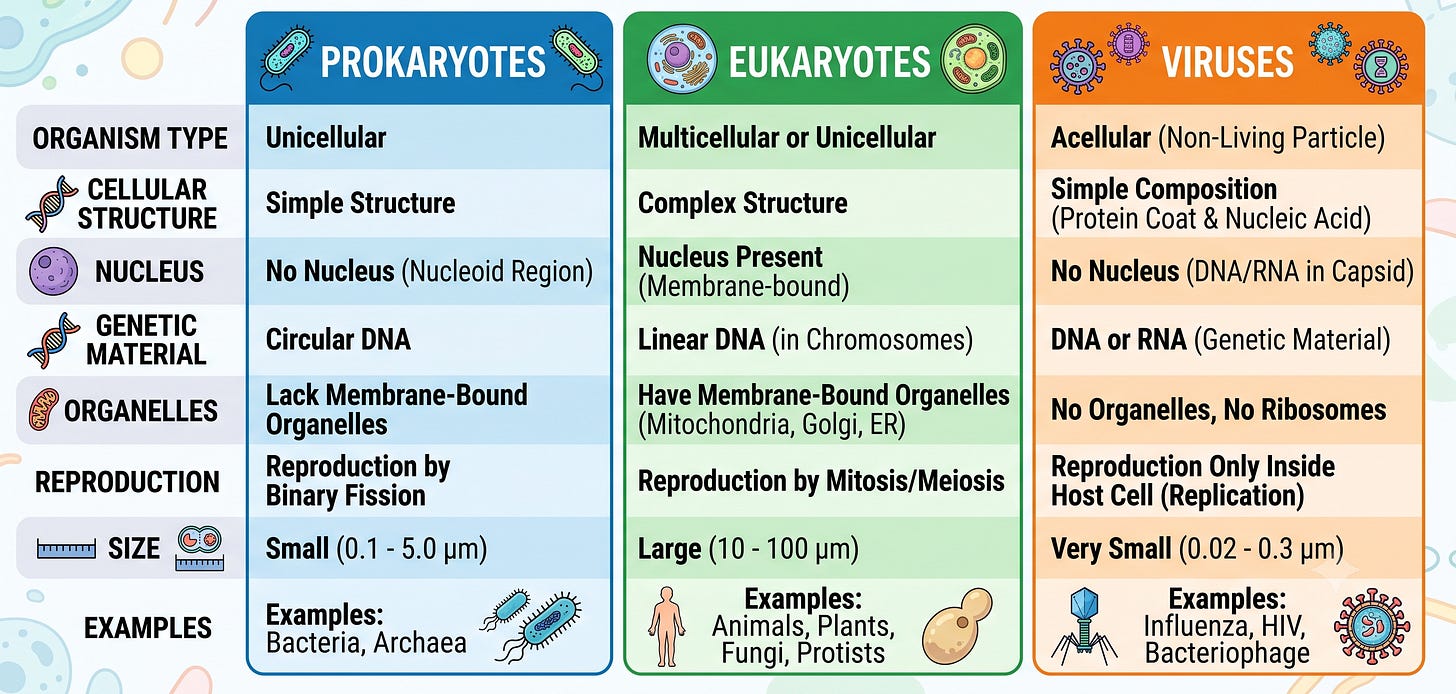 |  | PROKARYOTES | EUKARYOTES | VIRUSES |
|---|---|---|---|
| ORGANISM TYPE | Unicellular | Multicellular or Unicellular | Acellular (Non-Living Particle) |
| CELLULAR STRUCTURE | Simple Structure | Complex Structure | Simple Composition (Protein Coat & Nucleic Acid) |
| NUCLEUS | No Nucleus (Nucleoid Region) | Nucleus Present (Membrane-bound) | No Nucleus (DNA/RNA in Capsid) |
| GENETIC MATERIAL | Circular DNA | Linear DNA (in Chromosomes) | DNA or RNA (Genetic Material) |
| ORGANELLES | Lack Membrane-Bound Organelles | Have Membrane-Bound Organelles (Mitochondria, Golgi, ER) | No Organelles, No Ribosomes |
| REPRODUCTION | Reproduction by Binary Fission | Reproduction by Mitosis/Meiosis | Reproduction Only Inside Host Cell (Replication) |
| SIZE | Small (0.1 - 5.0 μm) | Large (10 - 100 μm) | Very Small (0.02 - 0.3 μm) |
| EXAMPLES | Examples: Bacteria, Archaea | Examples: Animals, Plants, Fungi, Protists | Examples: Influenza, HIV, Bacteriophage |